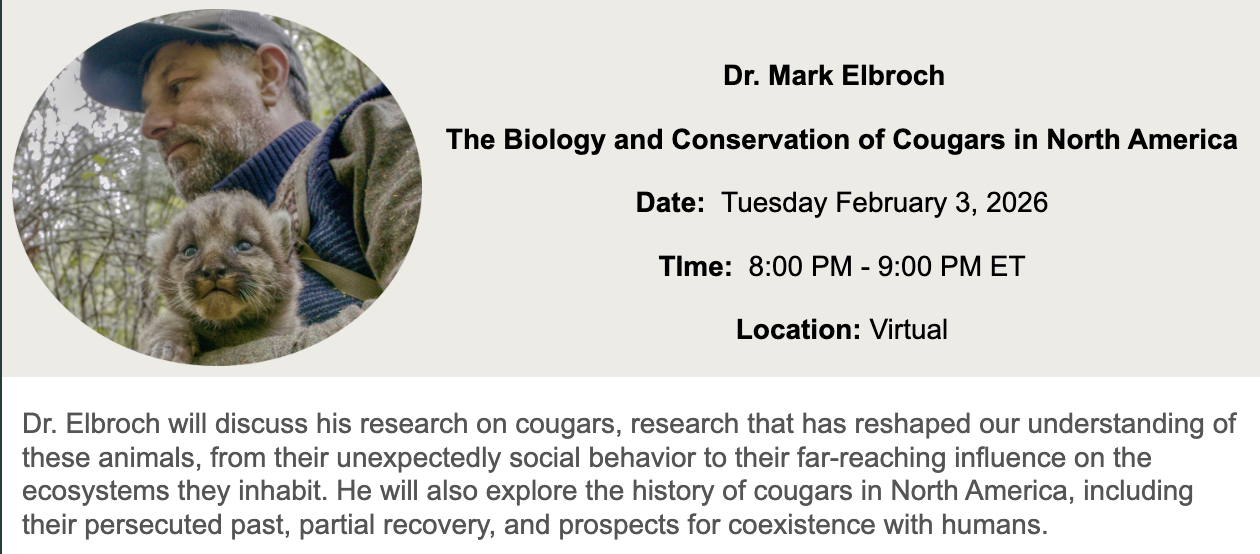 Dr. Mark Elbroch

The Biology and Conservation of Cougars in North America

Date: Tuesday February 3, 2026

TIme: 8:00 PM - 9:00 PM ET

Location: Virtual

Dr. Elbroch will discuss his research on cougars, research that has reshaped our understanding of these animals, from their unexpectedly social behavior to their far-reaching influence on the ecosystems they inhabit. He will also explore the history of cougars in North America, including their persecuted past, partial recovery, and prospects for coexistence with humans.